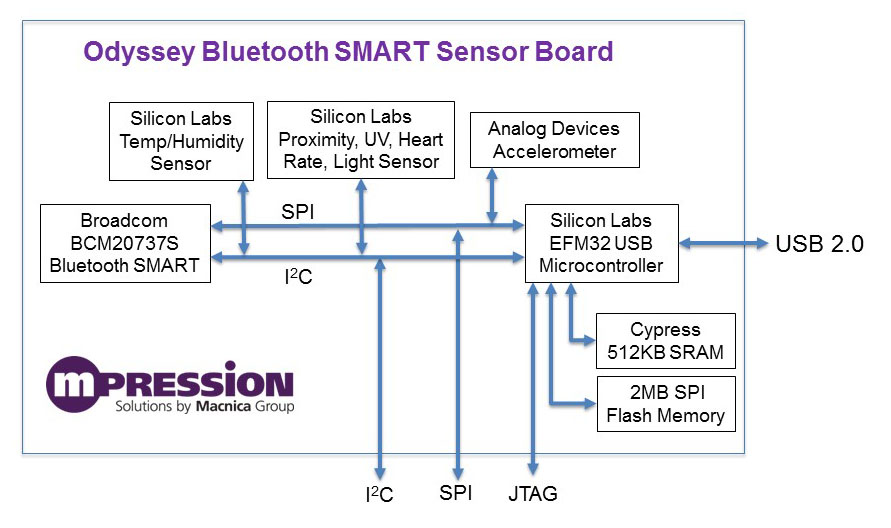 Odyssey Bluetooth SMART Sensor Board

Silicon Labs Temp/Humidity Sensor

Silicon Labs Proximity, UV, Heart Rate, Light Sensor

Analog Devices Accelerometer

Broadcom BCM20737S Bluetooth SMART

SPI

$I^2C$

Silicon Labs EFM32 USB Microcontroller

USB 2.0

Cypress 512KB SRAM

2MB SPI Flash Memory

mPRESSION Solutions by Macnica Group

$I^2C$

SPI

JTAG